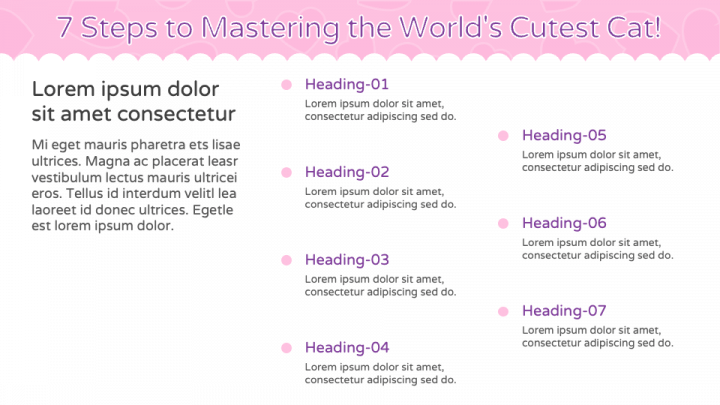 7 Steps to Mastering the World's Cutest Cat!

Lorem ipsum dolor sit amet consectetur

Mi eget mauris pharetra ets lisae ultrices. Magna ac placerat leasr vestibulum lectus mauris ultricei eros. Tellus id interdum velitl lea laoreet id donec ultrices. Egetle est lorem ipsum dolor.

Heading-01
Lorem ipsum dolor sit amet, consectetur adipiscing sed do.

Heading-02
Lorem ipsum dolor sit amet, consectetur adipiscing sed do.

Heading-03
Lorem ipsum dolor sit amet, consectetur adipiscing sed do.

Heading-04
Lorem ipsum dolor sit amet, consectetur adipiscing sed do.

Heading-05
Lorem ipsum dolor sit amet, consectetur adipiscing sed do.

Heading-06
Lorem ipsum dolor sit amet, consectetur adipiscing sed do.

Heading-07
Lorem ipsum dolor sit amet, consectetur adipiscing sed do.